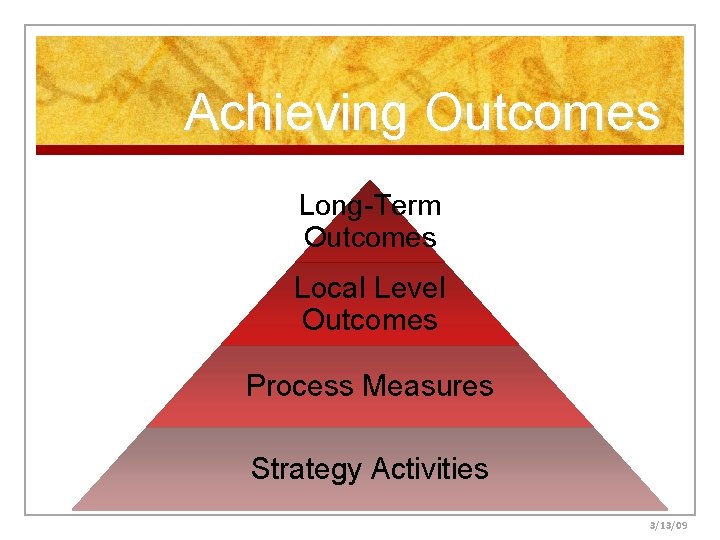 Achieving Outcomes

Long-Term Outcomes

Local Level Outcomes

Process Measures

Strategy Activities

3/13/09